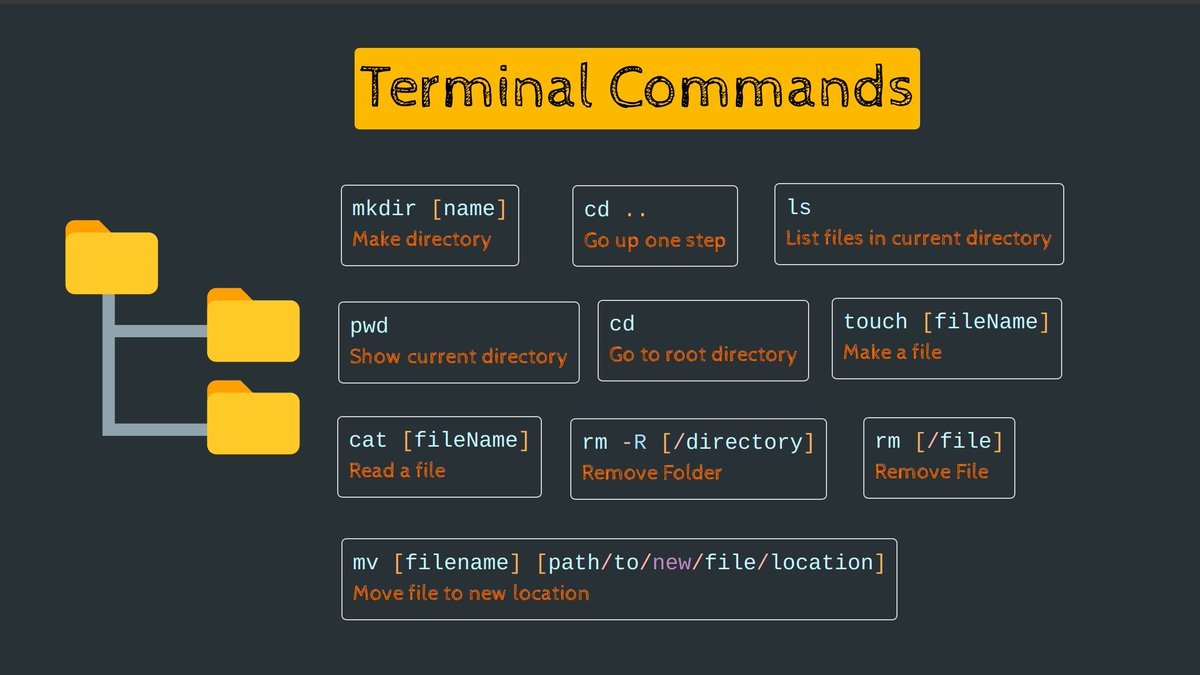 Terminal Commands

mkdir [name]
Make directory

cd ..
Go up one step

ls
List files in current directory

pwd
Show current directory

cd
Go to root directory

touch [fileName]
Make a file

cat [fileName]
Read a file

rm -R [/directory]
Remove Folder

rm [/file]
Remove File

mv [filename] [path/to/new/file/location]
Move file to new location